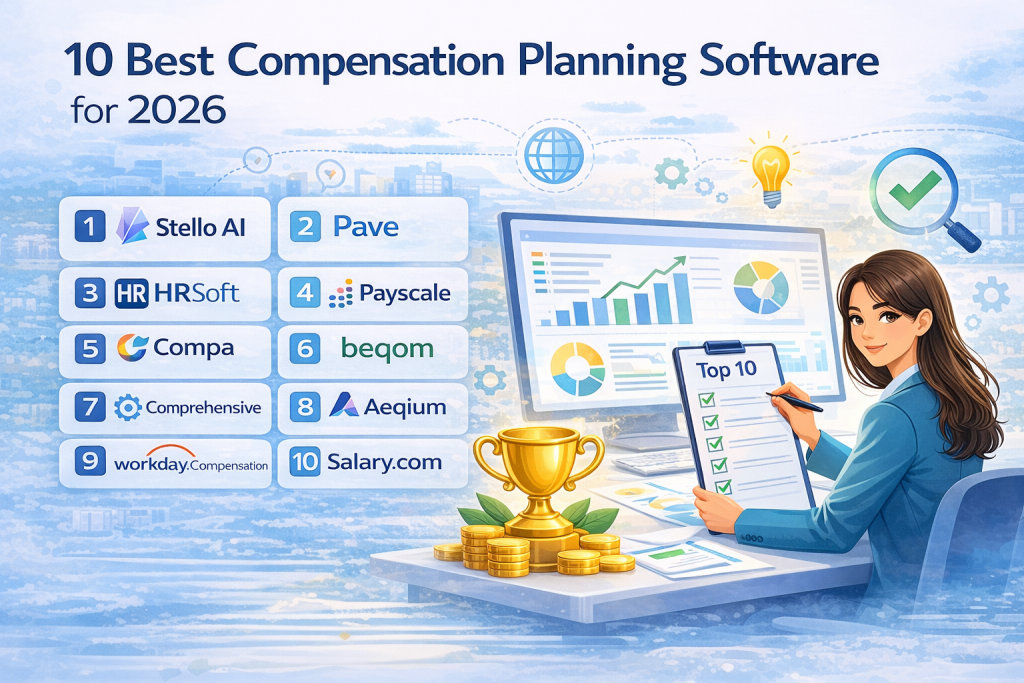 10 Best Compensation Planning Software for 2026

1 Stello AI
2 Pave
3 HR HRSoft
4 Payscale
5 Compa
6 beqom
7 Comprehensive
8 Aeqium
9 workday.Compensation
10 Salary.com

Top 10